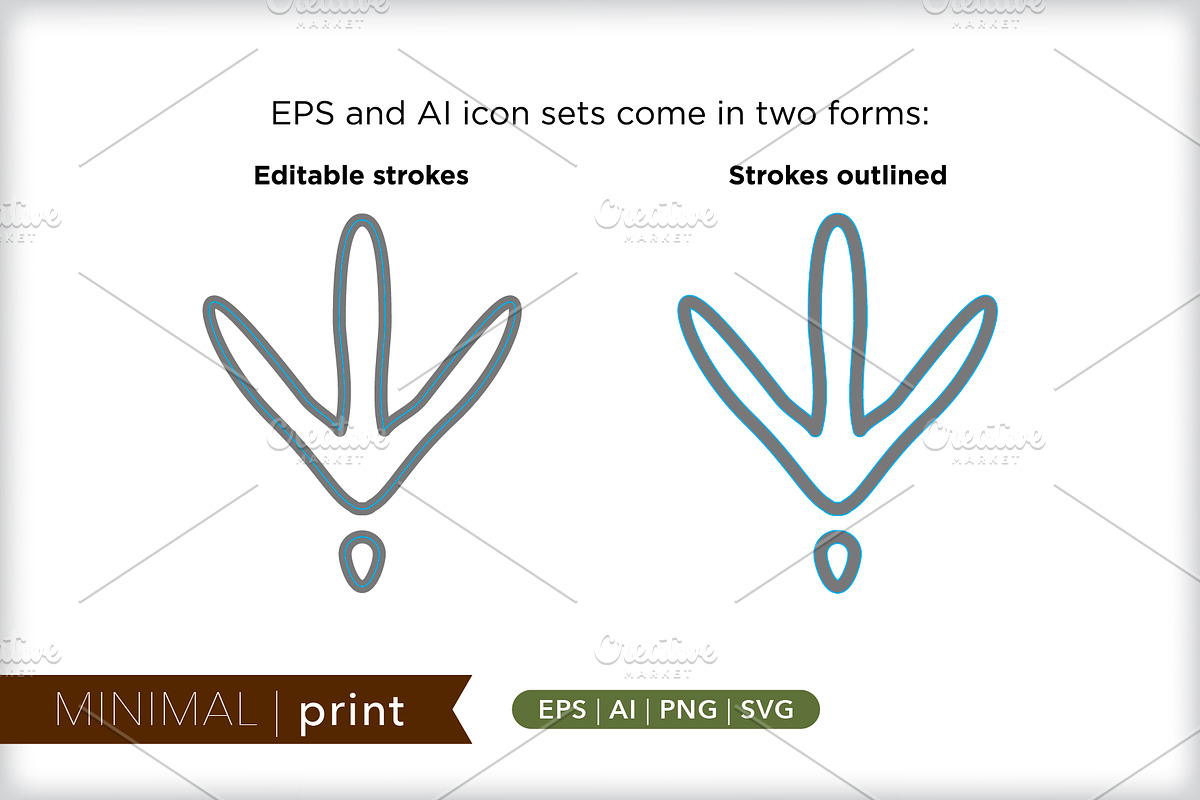 Creative MARKET

EPS and AI icon sets come in two forms:

Editable strokes

Strokes outlined

MINIMAL | print

EPS | AI | PNG | SVG